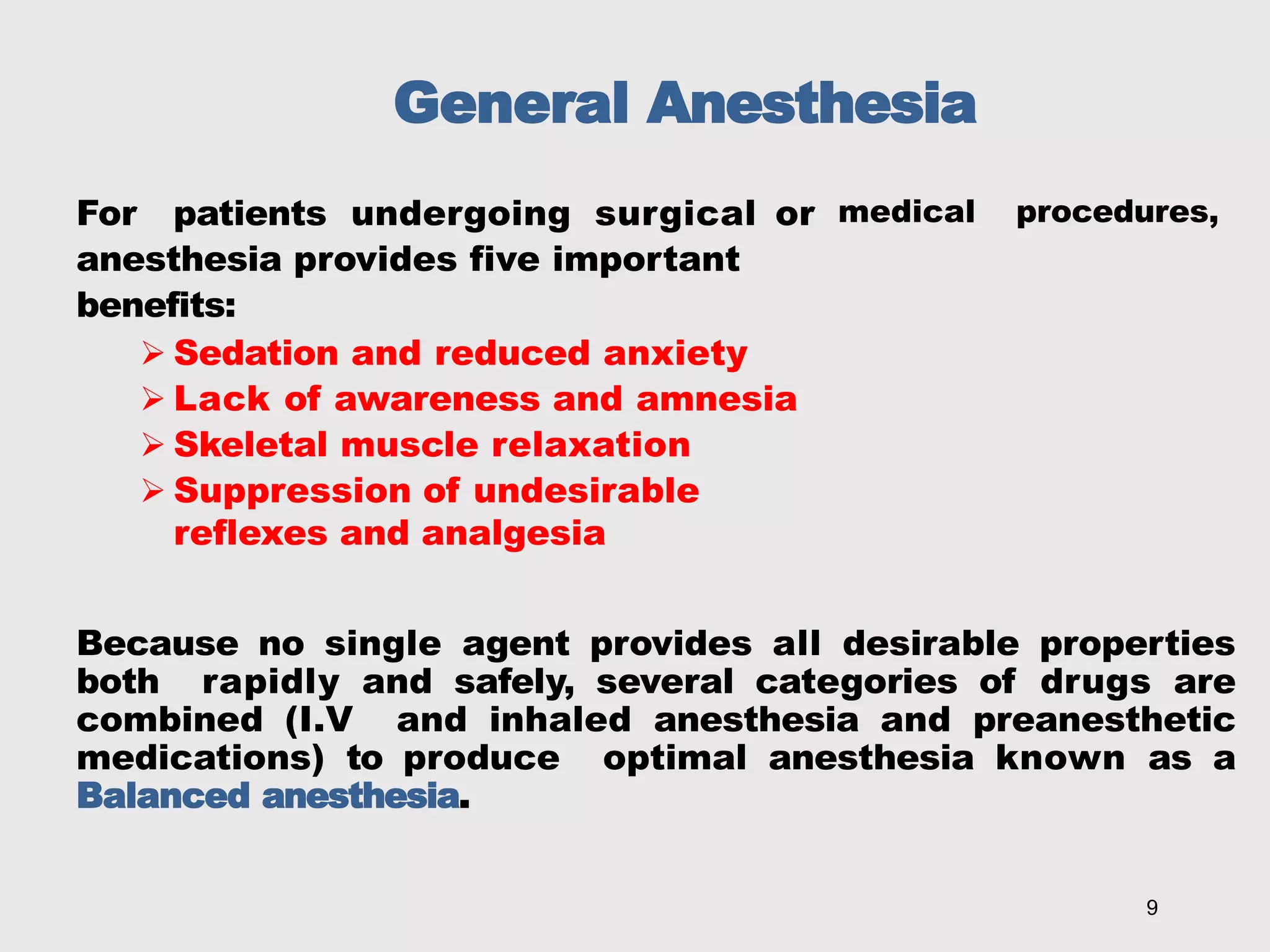 General Anesthesia

For patients undergoing surgical or medical procedures, anesthesia provides five important benefits:

➢ Sedation and reduced anxiety
➢ Lack of awareness and amnesia
➢ Skeletal muscle relaxation
➢ Suppression of undesirable reflexes and analgesia

Because no single agent provides all desirable properties both rapidly and safely, several categories of drugs are combined (I.V and inhaled anesthesia and preanesthetic medications) to produce optimal anesthesia known as a Balanced anesthesia.

9